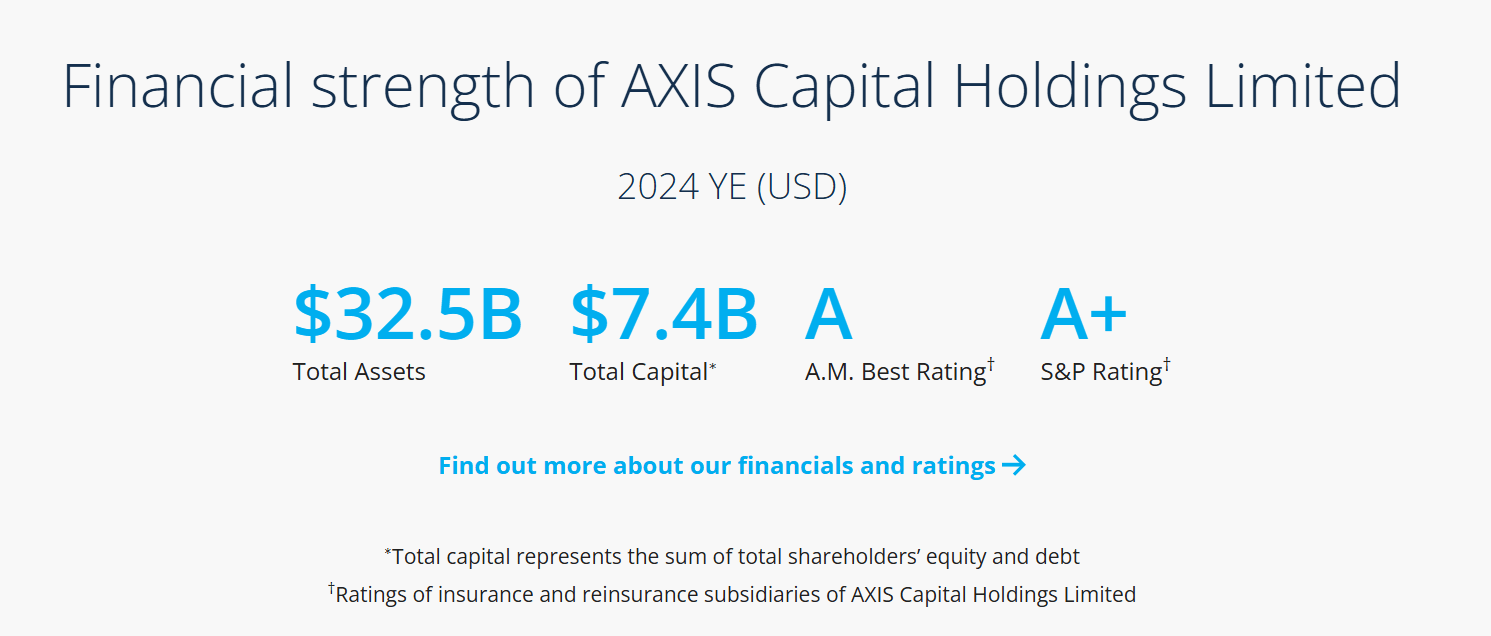 Financial strength of AXIS Capital Holdings Limited

2024 YE (USD)

$32.5B
Total Assets

$7.4B
Total Capital*

A
A.M. Best Rating†

A+
S&P Rating†

Find out more about our financials and ratings →

*Total capital represents the sum of total shareholders' equity and debt
†Ratings of insurance and reinsurance subsidiaries of AXIS Capital Holdings Limited